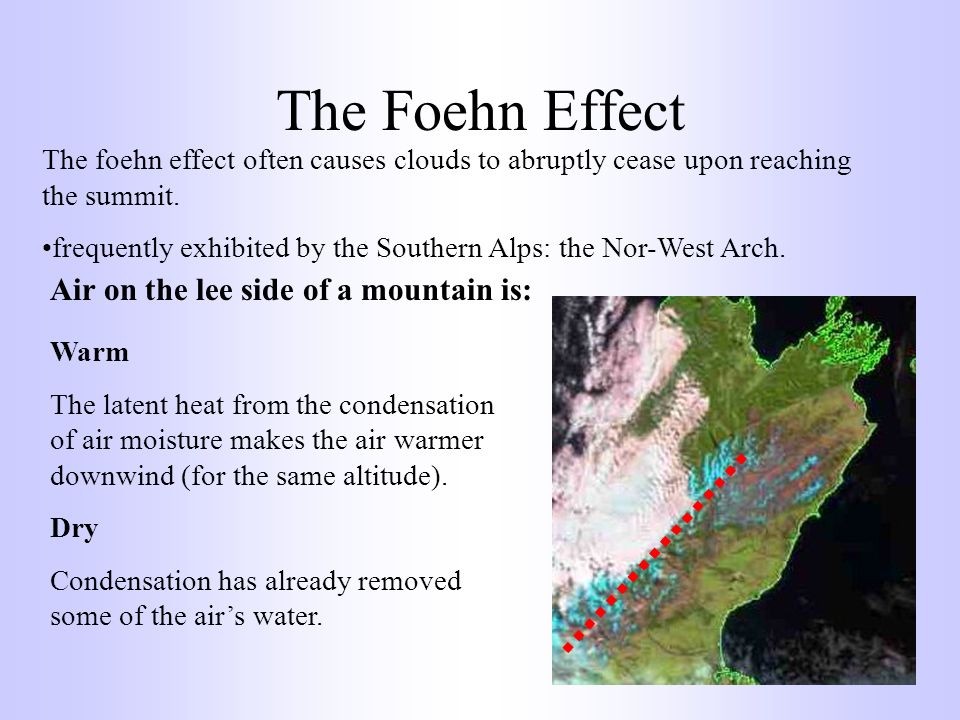 The Foehn Effect

The foehn effect often causes clouds to abruptly cease upon reaching the summit.

•frequently exhibited by the Southern Alps: the Nor-West Arch.

Air on the lee side of a mountain is:

Warm

The latent heat from the condensation of air moisture makes the air warmer downwind (for the same altitude).

Dry

Condensation has already removed some of the air’s water.